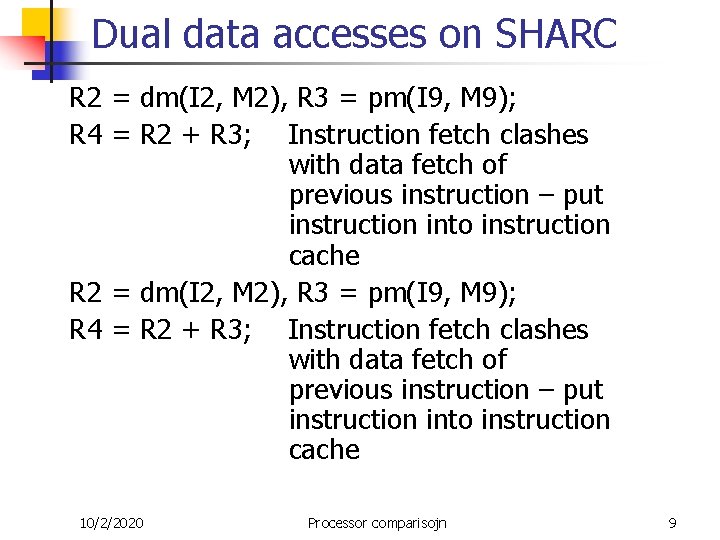 Dual data accesses on SHARC

R2 = dm(I2, M2), R3 = pm(I9, M9);

R4 = R2 + R3; Instruction fetch clashes with data fetch of previous instruction – put instruction into instruction cache

R2 = dm(I2, M2), R3 = pm(I9, M9);

R4 = R2 + R3; Instruction fetch clashes with data fetch of previous instruction – put instruction into instruction cache

10/2/2020 Processor comparisojn 9